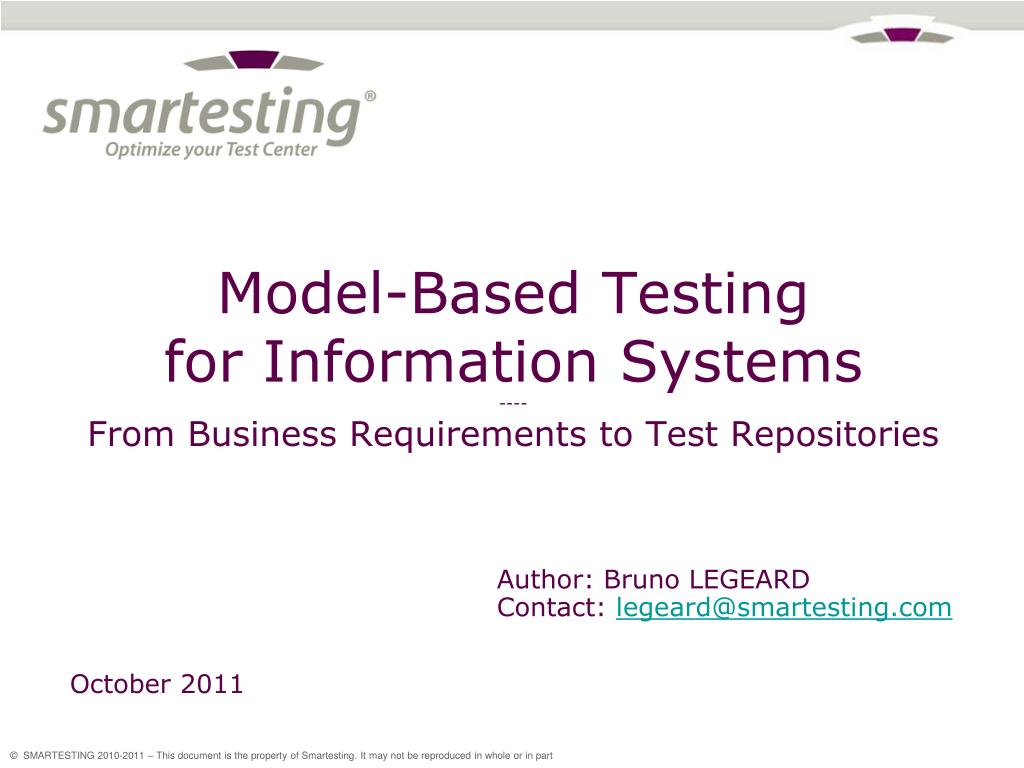 smartesting®
Optimize your Test Center

Model-Based Testing
for Information Systems
----
From Business Requirements to Test Repositories

Author: Bruno LEGEARD
Contact: legeard@smartesting.com

October 2011

© SMARTESTING 2010-2011 – This document is the property of Smartesting. It may not be reproduced in whole or in part